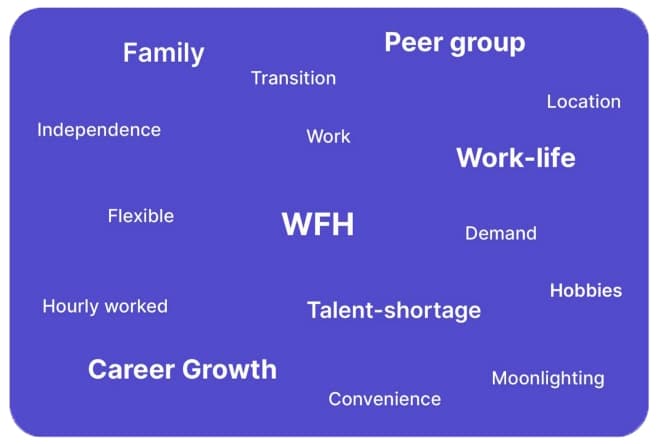 Family

Peer group

Transition

Location

Independence

Work

Work-life

Flexible

WFH

Demand

Hobbies

Hourly worked

Talent-shortage

Career Growth

Moonlighting

Convenience